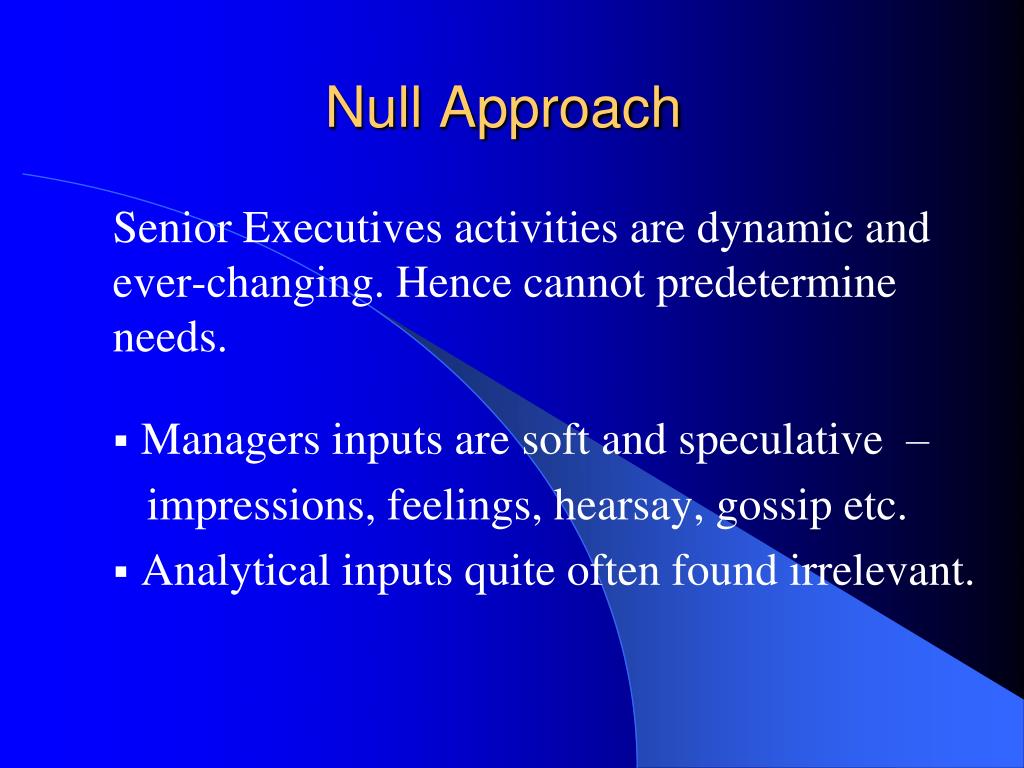 Null Approach

Senior Executives activities are dynamic and ever-changing. Hence cannot predetermine needs.

▪ Managers inputs are soft and speculative – impressions, feelings, hearsay, gossip etc.
▪ Analytical inputs quite often found irrelevant.